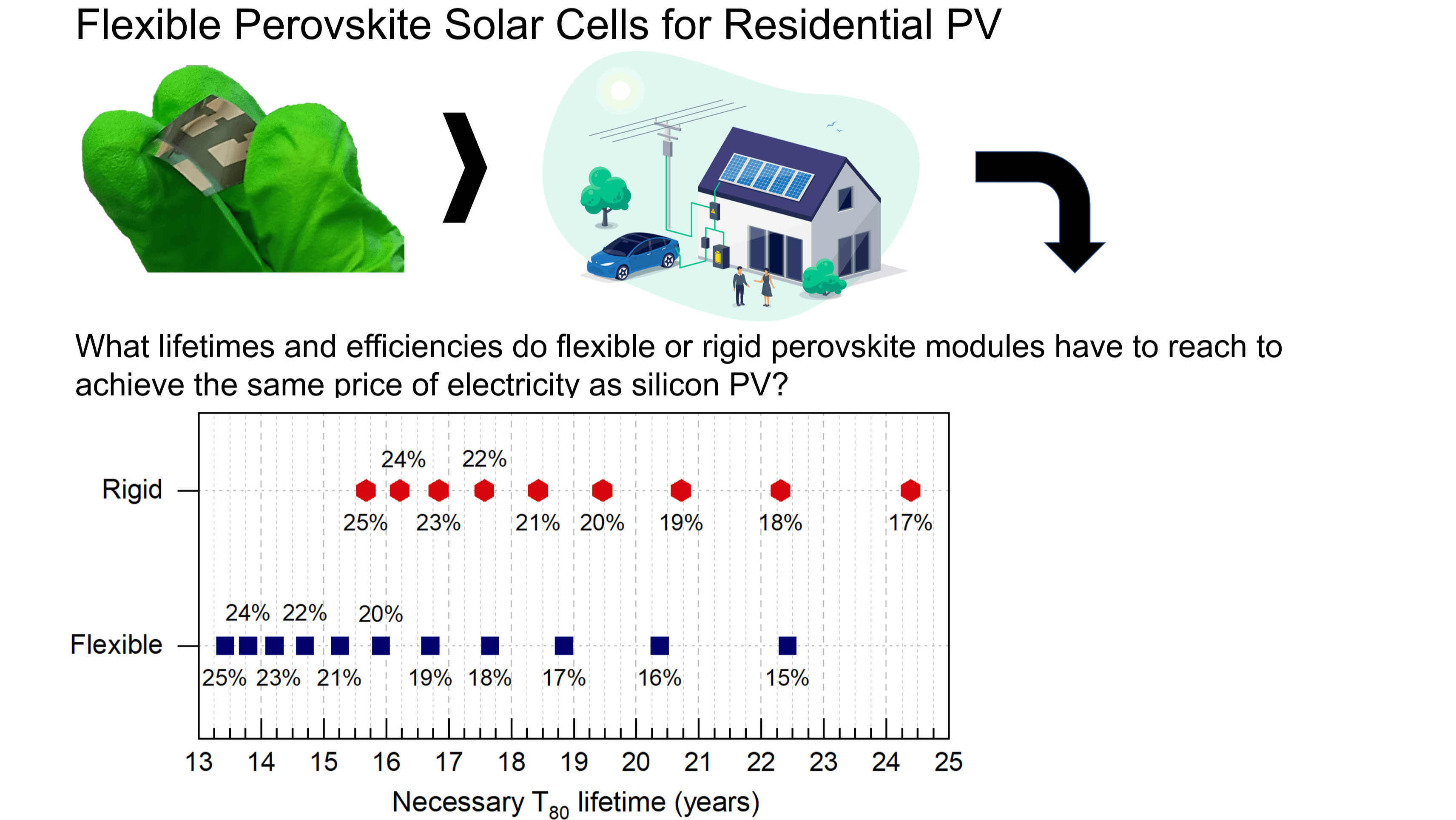 Flexible Perovskite Solar Cells for Residential PV

What lifetimes and efficiencies do flexible or rigid perovskite modules have to reach to achieve the same price of electricity as silicon PV?

Rigid

24% 22%

25% 23% 21% 20% 19% 18% 17%

Flexible

24% 22% 20%

25% 23% 21% 19% 18% 17% 16% 15%

13 14 15 16 17 18 19 20 21 22 23 24 25

Necessary $T_{80}$ lifetime (years)